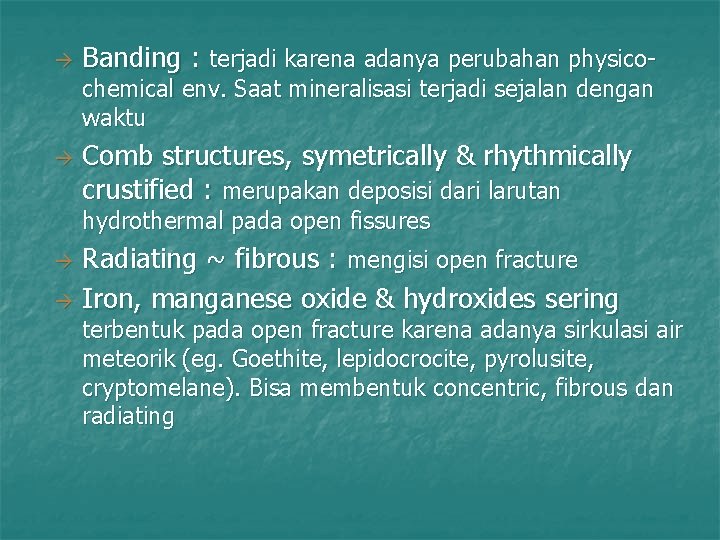 → Banding : terjadi karena adanya perubahan physico-chemical env. Saat mineralisasi terjadi sejalan dengan waktu

→ Comb structures, symetrically & rhythmically crustified : merupakan deposisi dari larutan hydrothermal pada open fissures

→ Radiating ~ fibrous : mengisi open fracture

→ Iron, manganese oxide & hydroxides sering terbentuk pada open fracture karena adanya sirkulasi air meteorik (eg. Goethite, lepidocrocite, pyrolusite, cryptomelane). Bisa membentuk concentric, fibrous dan radiating